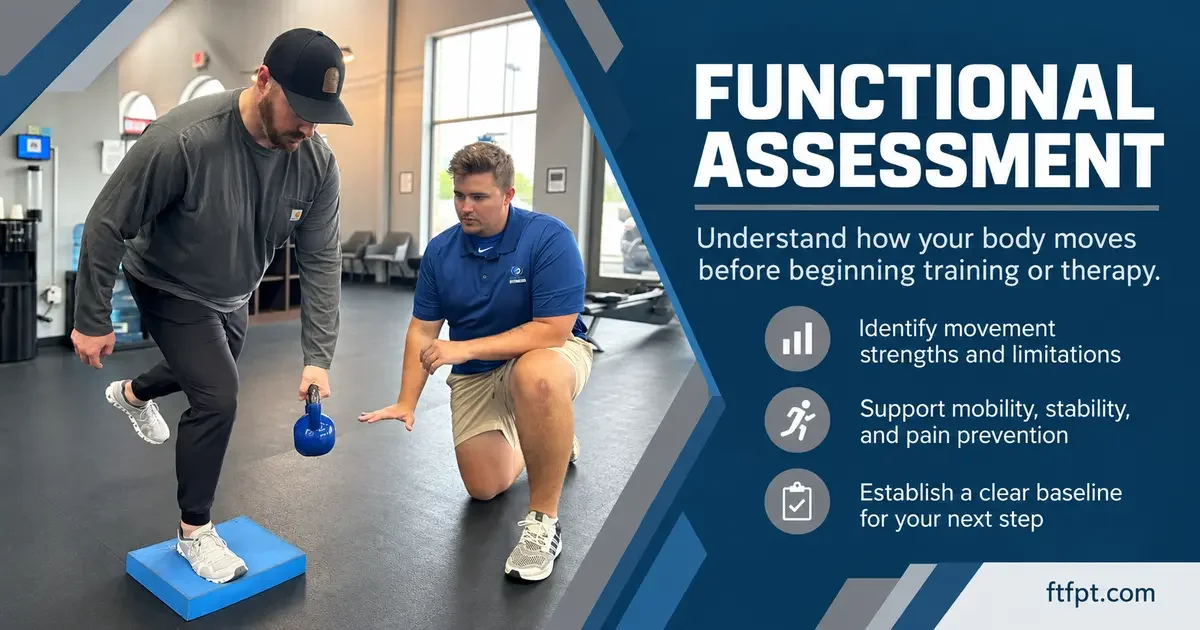 FUNCTIONAL ASSESSMENT

Understand how your body moves before beginning training or therapy.

Identify movement strengths and limitations

Support mobility, stability, and pain prevention

Establish a clear baseline for your next step

ftfpt.com